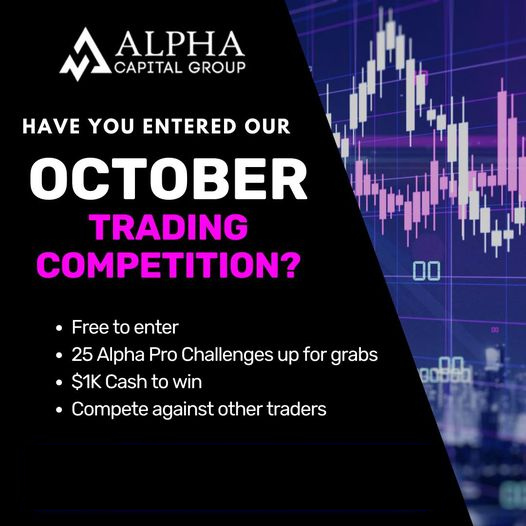 ALPHA
CAPITAL GROUP

HAVE YOU ENTERED OUR
OCTOBER
TRADING COMPETITION?

• Free to enter
• 25 Alpha Pro Challenges up for grabs
• $1K Cash to win
• Compete against other traders